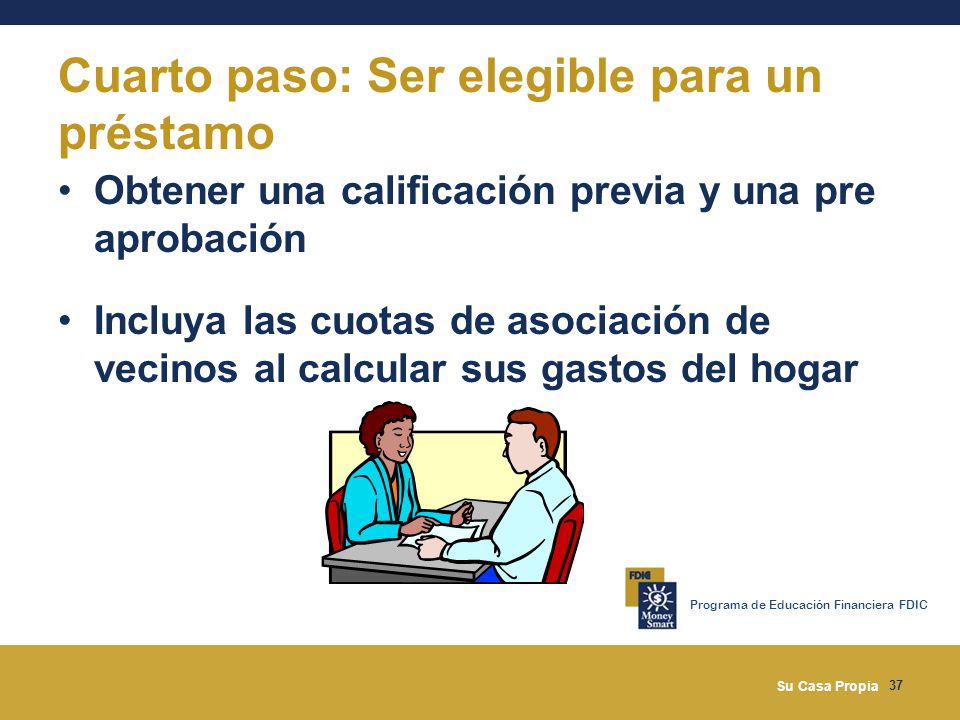 Cuarto paso: Ser elegible para un préstamo

• Obtener una calificación previa y una pre aprobación

• Incluya las cuotas de asociación de vecinos al calcular sus gastos del hogar

FDIC
Money Smart
Programa de Educación Financiera FDIC

Su Casa Propia 37